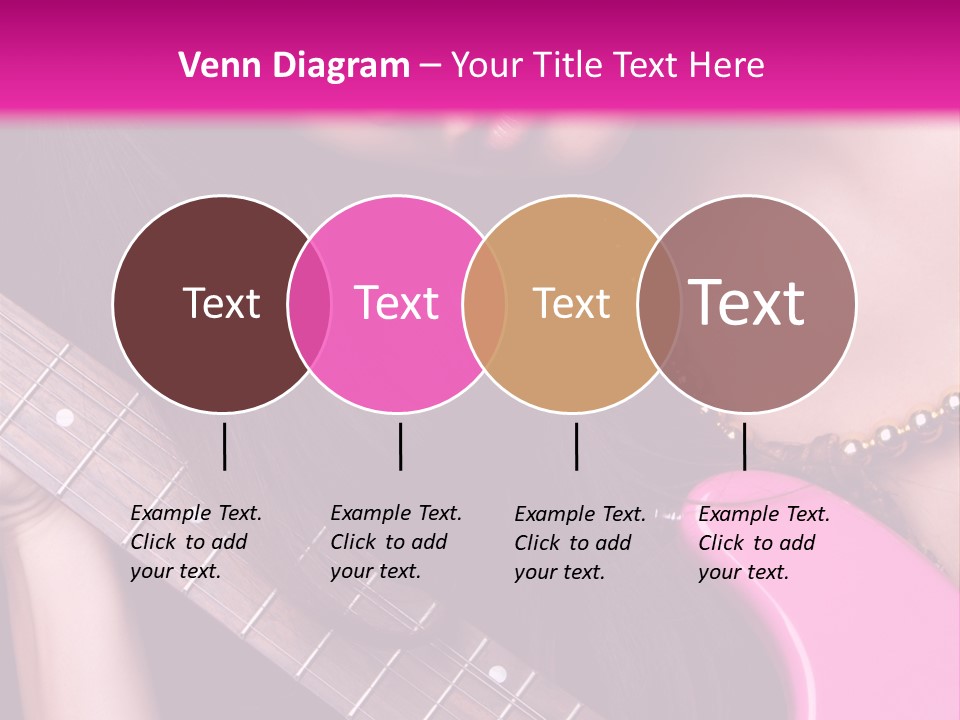 Venn Diagram – Your Title Text Here

Text

Text

Text

Text

Example Text. Click to add your text.

Example Text. Click to add your text.

Example Text. Click to add your text.

Example Text. Click to add your text.